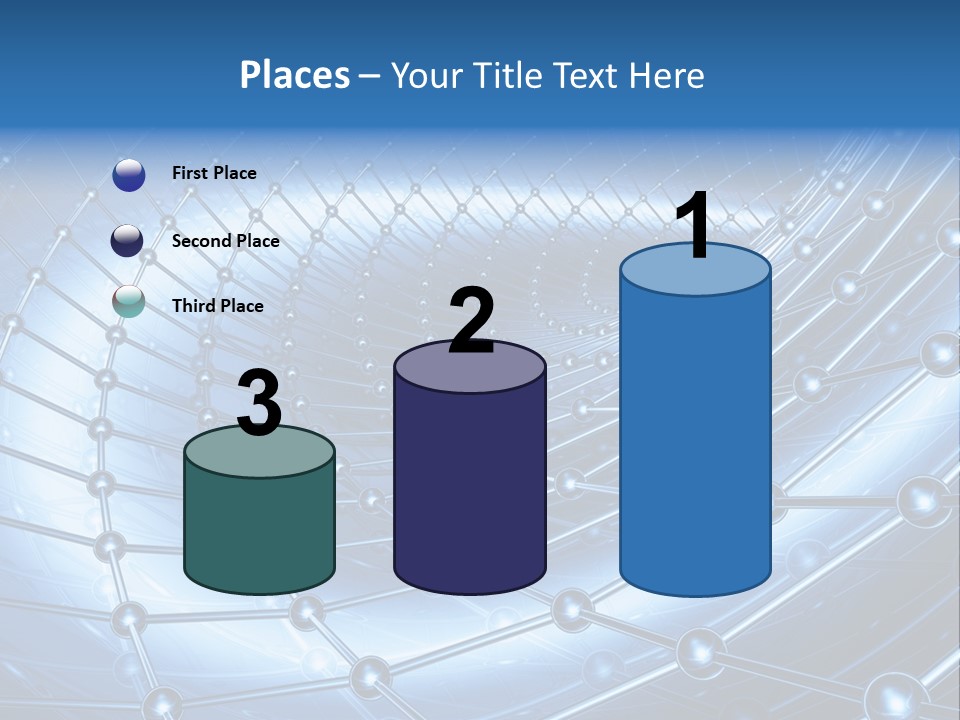 Places – Your Title Text Here

First Place

Second Place

Third Place

3

2

1